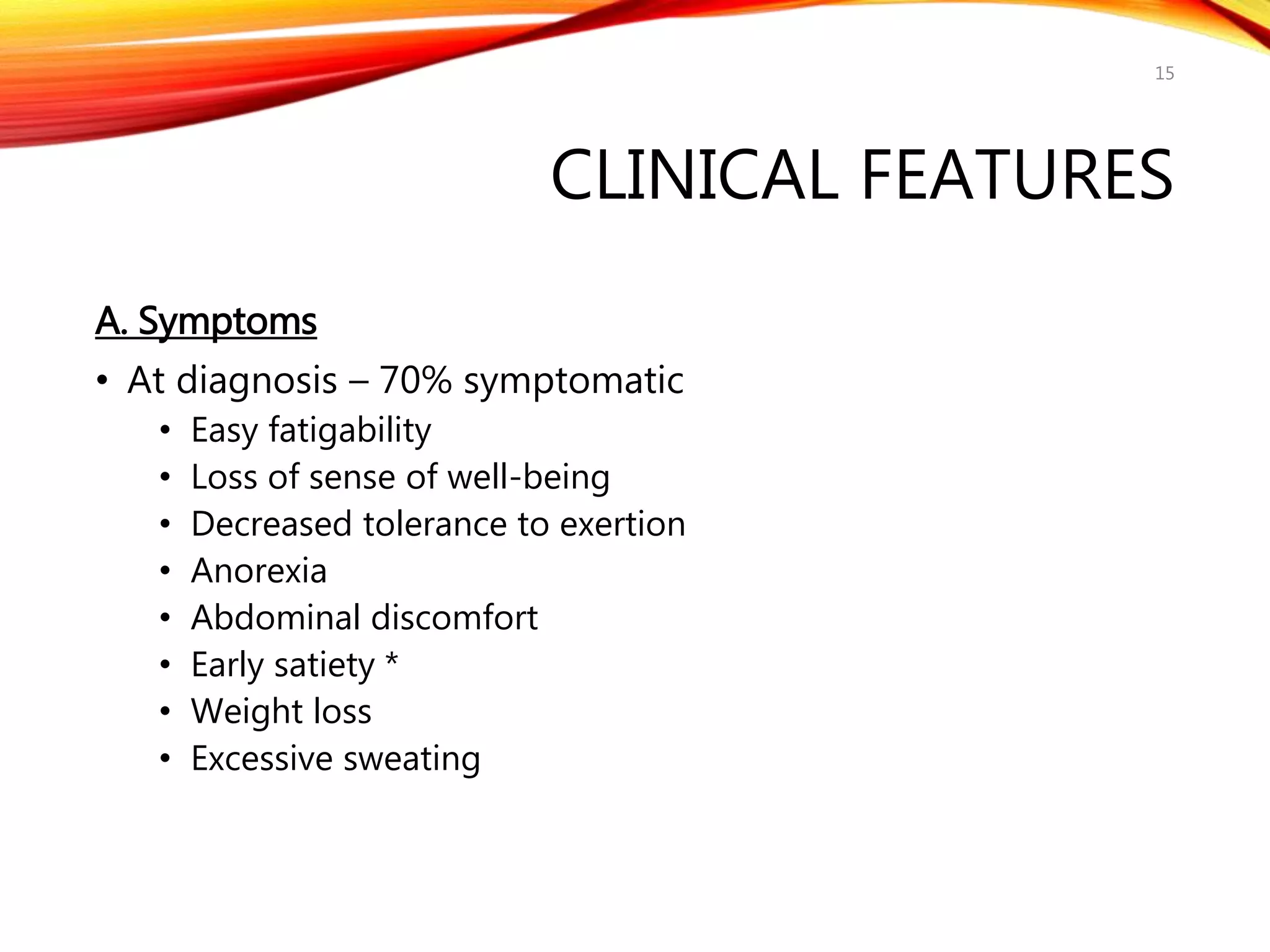 15

CLINICAL FEATURES

A. Symptoms

• At diagnosis – 70% symptomatic
  • Easy fatigability
  • Loss of sense of well-being
  • Decreased tolerance to exertion
  • Anorexia
  • Abdominal discomfort
  • Early satiety *
  • Weight loss
  • Excessive sweating